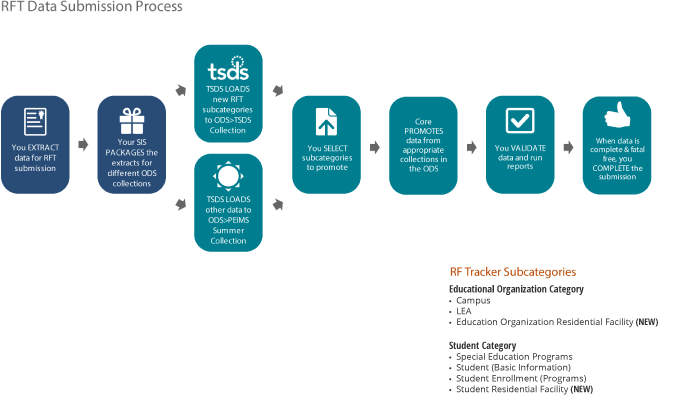 RFT Data Submission Process

You EXTRACT data for RFT submission

Your SIS PACKAGES the extracts for different ODS collections

tsds

TSDS LOADS new RFT subcategories to ODS>TSDS Collection

TSDS LOADS other data to ODS>PEIMS Summer Collection

You SELECT subcategories to promote

Core PROMOTES data from appropriate collections in the ODS

You VALIDATE data and run reports

When data is complete & fatal free, you COMPLETE the submission

RF Tracker Subcategories

Educational Organization Category
• Campus
• LEA
• Education Organization Residential Facility (NEW)

Student Category
• Special Education Programs
• Student (Basic Information)
• Student Enrollment (Programs)
• Student Residential Facility (NEW)